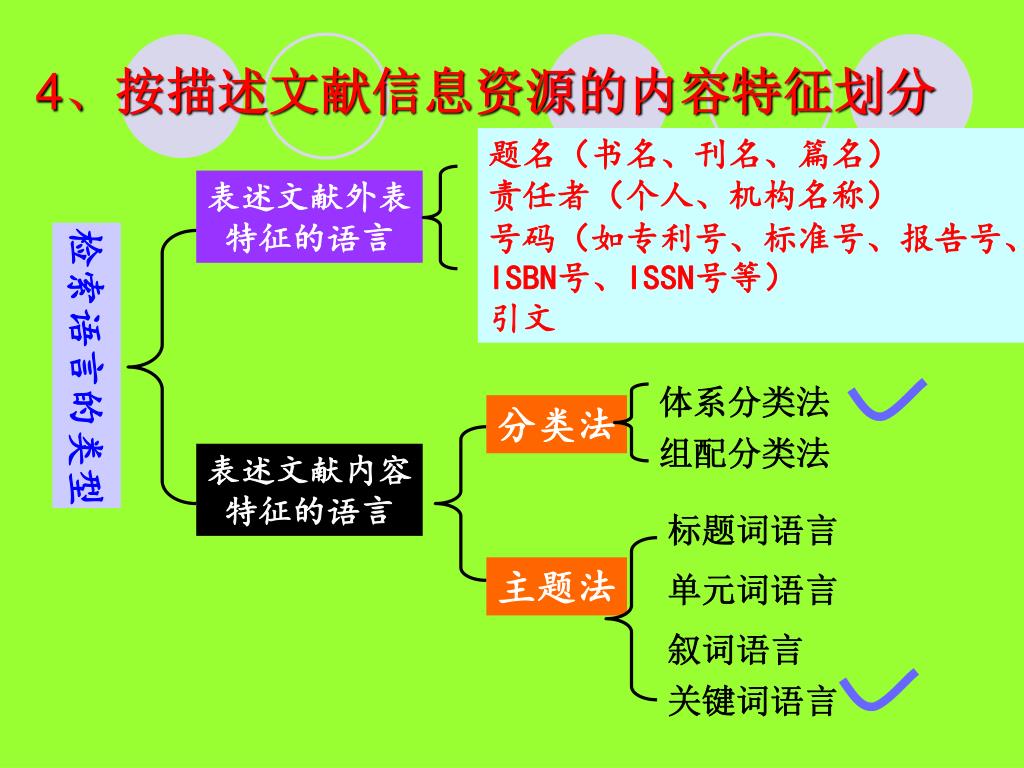 4、按描述文献信息资源的内容特征划分

检索语言的类型

表述文献外表特征的语言

题名（书名、刊名、篇名）
责任者（个人、机构名称）
号码（如专利号、标准号、报告号、ISBN号、ISSN号等）
引文

表述文献内容特征的语言

分类法
体系分类法
组配分类法

主题法
标题词语言
单元词语言
叙词语言
关键词语言